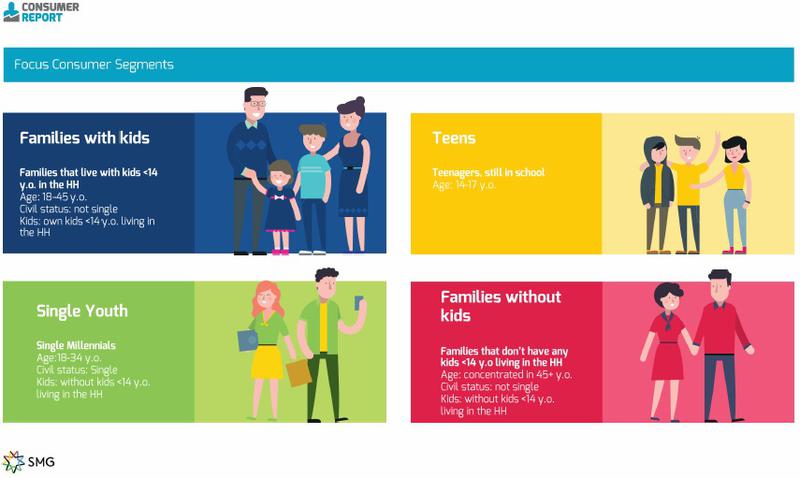 CONSUMER REPORT

Focus Consumer Segments

Families with kids

Families that live with kids <14 y.o. in the HH
Age: 18-45 y.o.
Civil status: not single
Kids: own kids <14 y.o. living in the HH

Teens

Teenagers, still in school
Age: 14-17 y.o.

Single Youth

Single Millennials
Age:18-34 y.o.
Civil status: Single
Kids: without kids <14 y.o. living in the HH

Families without kids

Families that don't have any kids <14 y.o living in the HH
Age: concentrated in 45+ y.o.
Civil status: not single
Kids: without kids <14 y.o. living in the HH

SMG